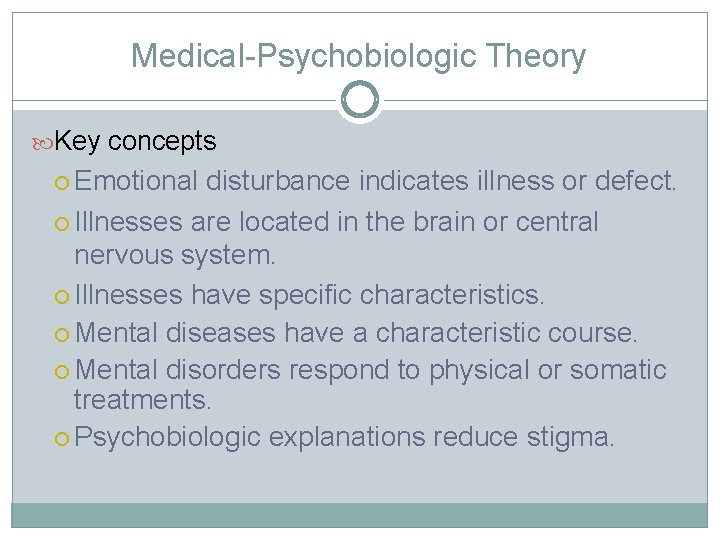 Medical-Psychobiologic Theory

Key concepts

Emotional disturbance indicates illness or defect.

Illnesses are located in the brain or central nervous system.

Illnesses have specific characteristics.

Mental diseases have a characteristic course.

Mental disorders respond to physical or somatic treatments.

Psychobiologic explanations reduce stigma.